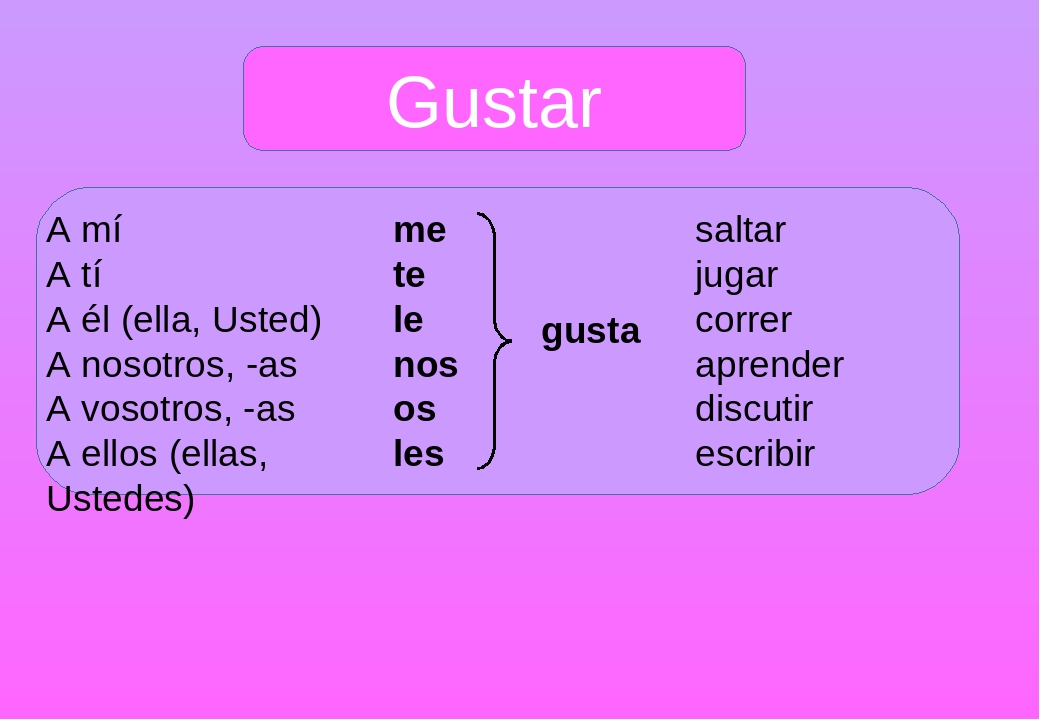 Gustar

A mí
A tí
A él (ella, Usted)
A nosotros, -as
A vosotros, -as
A ellos (ellas, Ustedes)

me
te
le
nos
os
les

gusta

saltar
jugar
correr
aprender
discutir
escribir